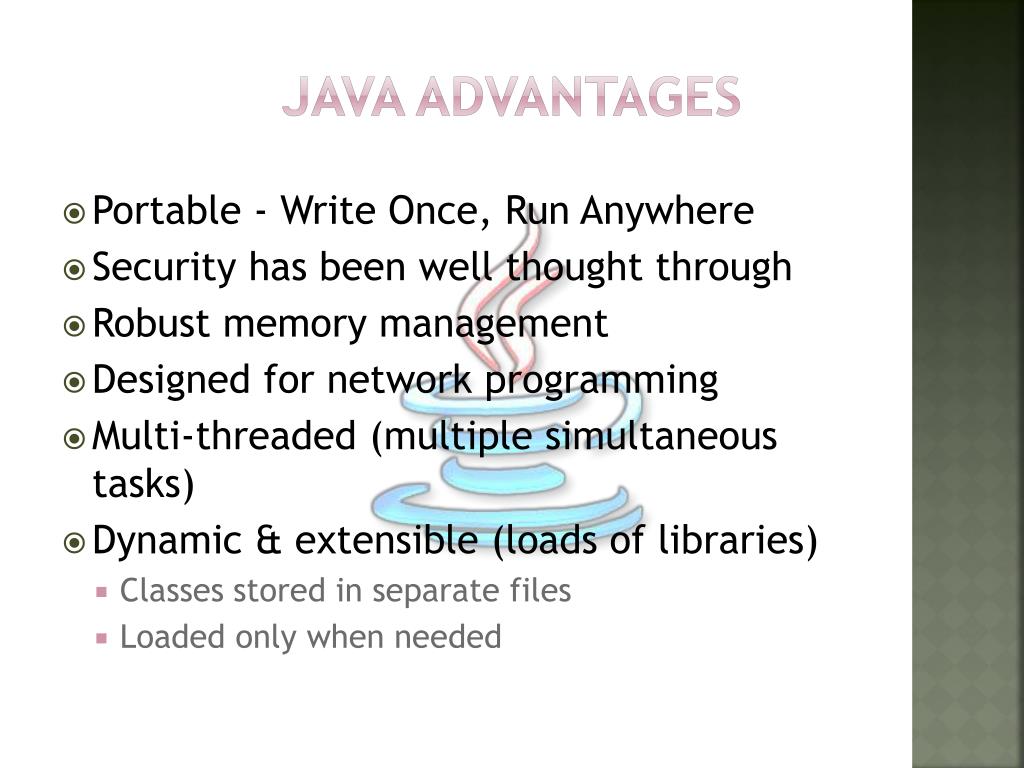 JAVA ADVANTAGES

Portable - Write Once, Run Anywhere
Security has been well thought through
Robust memory management
Designed for network programming
Multi-threaded (multiple simultaneous tasks)
Dynamic & extensible (loads of libraries)
Classes stored in separate files
Loaded only when needed